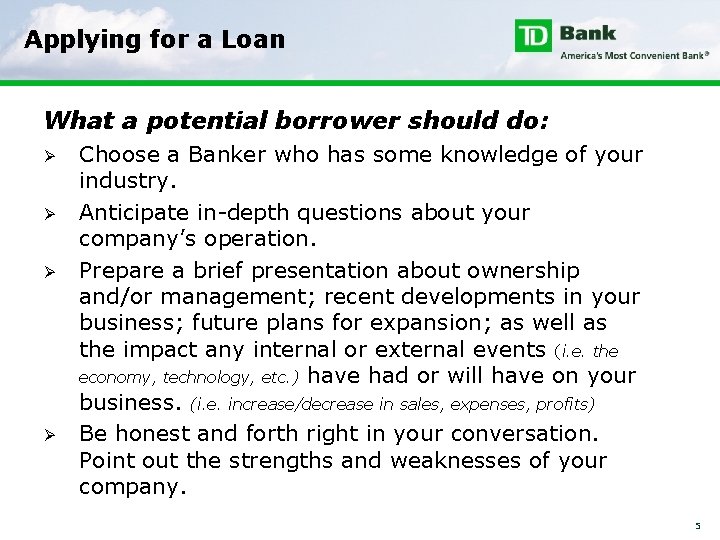 Applying for a Loan

TD Bank
America's Most Convenient Bank®

What a potential borrower should do:

➢ Choose a Banker who has some knowledge of your industry.

➢ Anticipate in-depth questions about your company's operation.

➢ Prepare a brief presentation about ownership and/or management; recent developments in your business; future plans for expansion; as well as the impact any internal or external events (i.e. the economy, technology, etc.) have had or will have on your business. (i.e. increase/decrease in sales, expenses, profits)

➢ Be honest and forth right in your conversation. Point out the strengths and weaknesses of your company.

5